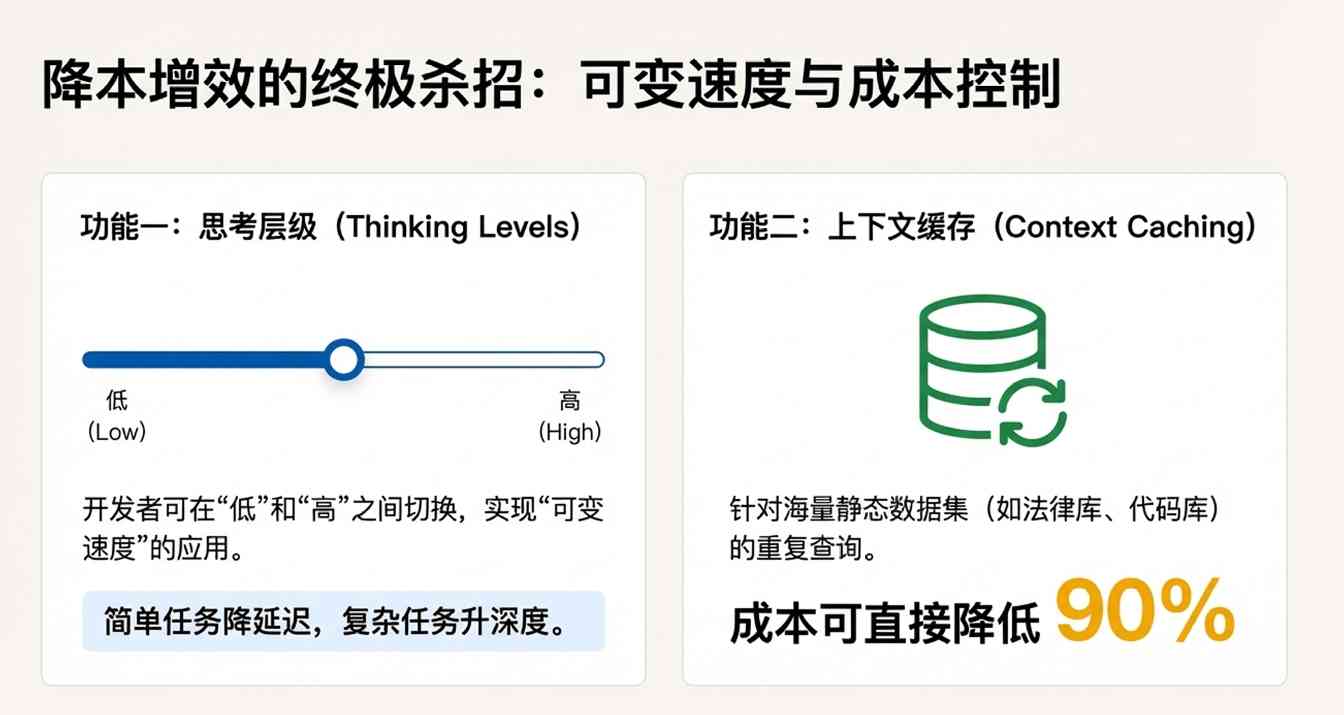 降本增效的终极杀招：可变速度与成本控制

功能一：思考层级（Thinking Levels）

低
(Low)

高
(High)

开发者可在“低”和“高”之间切换，实现“可变速度”的应用。

简单任务降延迟，复杂任务升深度。

功能二：上下文缓存（Context Caching）

针对海量静态数据集（如法律库、代码库）的重复查询。

成本可直接降低 90%